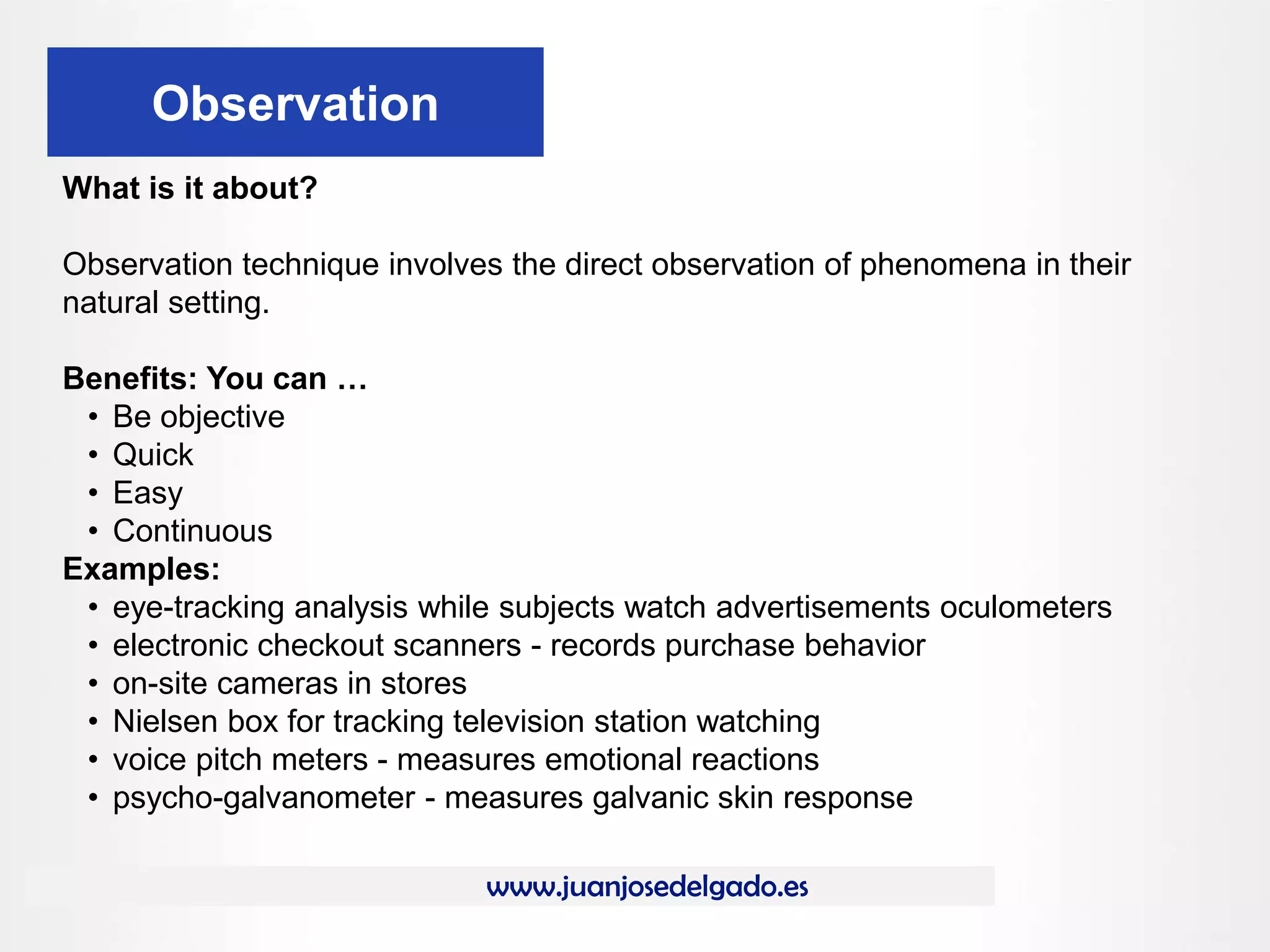 Observation

What is it about?

Observation technique involves the direct observation of phenomena in their natural setting.

Benefits: You can …
• Be objective
• Quick
• Easy
• Continuous
Examples:
• eye-tracking analysis while subjects watch advertisements oculometers
• electronic checkout scanners - records purchase behavior
• on-site cameras in stores
• Nielsen box for tracking television station watching
• voice pitch meters - measures emotional reactions
• psycho-galvanometer - measures galvanic skin response

www.juanjosedelgado.es